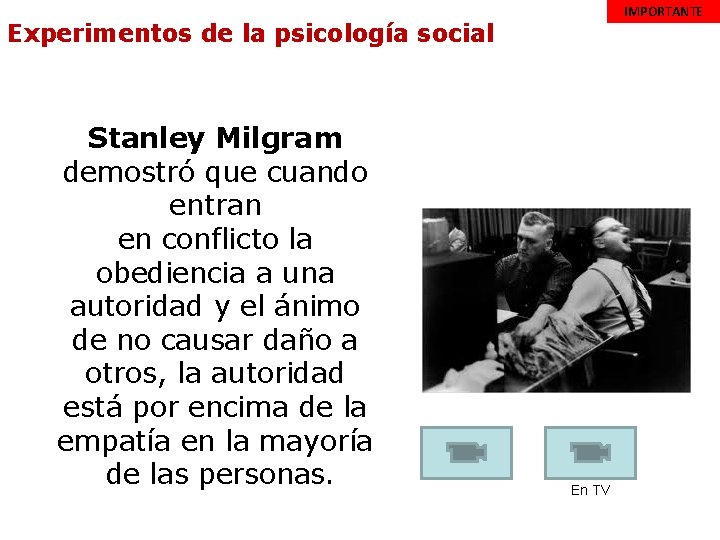 IMPORTANTE

Experimentos de la psicología social

Stanley Milgram
demostró que cuando entran
en conflicto la obediencia a una autoridad y el ánimo de no causar daño a otros, la autoridad está por encima de la empatía en la mayoría de las personas.

En TV